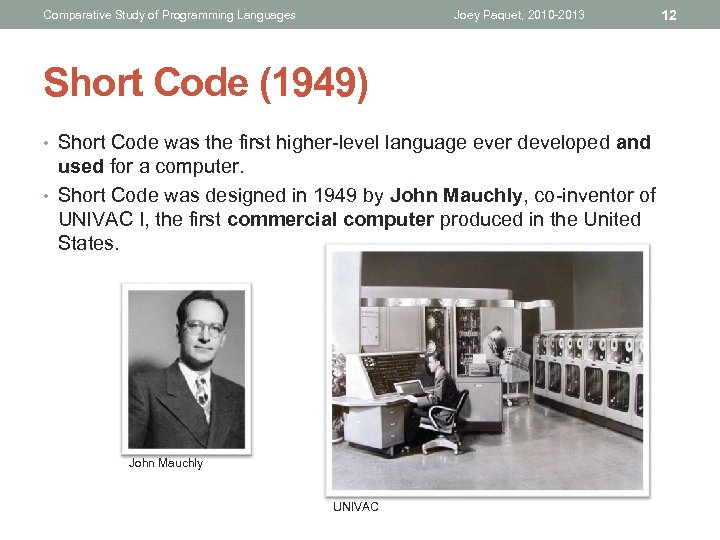 Comparative Study of Programming Languages Joey Paquet, 2010-2013 12

Short Code (1949)

• Short Code was the first higher-level language ever developed and used for a computer.
• Short Code was designed in 1949 by John Mauchly, co-inventor of UNIVAC I, the first commercial computer produced in the United States.

John Mauchly

UNIVAC